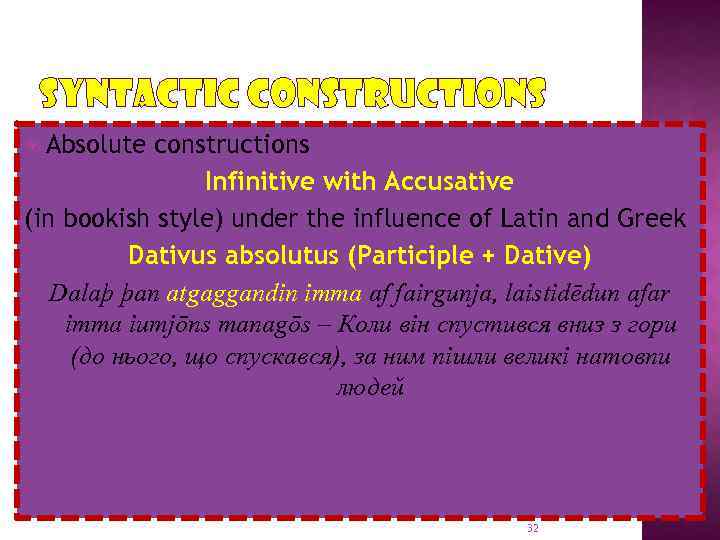 SYNTACTIC CONSTRUCTIONS

Absolute constructions

Infinitive with Accusative

(in bookish style) under the influence of Latin and Greek

Dativus absolutus (Participle + Dative)

Dalaþ þan atgaggandin imma af fairgunja, laistidēdun afar imma iumjōns managōs – Коли він спустився вниз з гори (до нього, що спускався), за ним пішли великі натовпи людей

32